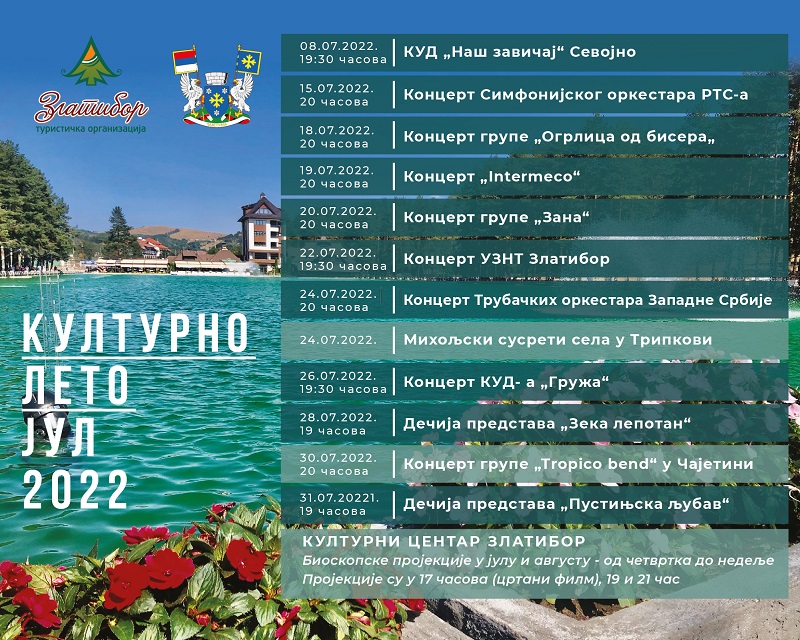 Златибор
туристичка организација

КУЛТУРНО
ЛЕТО
ЈУЛ
2022

| | |
|---|---|
| 08.07.2022. 19:30 часова | КУД „Наш завичај“ Севојно |
| 15.07.2022. 20 часова | Концерт Симфонијског оркестара РТС-а |
| 18.07.2022. 20 часова | Концерт групе „Огрлица од бисера„ |
| 19.07.2022. 20 часова | Концерт „Intermeco“ |
| 20.07.2022. 20 часова | Концерт групе „Зана“ |
| 22.07.2022. 19:30 часова | Концерт УЗНТ Златибор |
| 24.07.2022. 20 часова | Концерт Трубачких оркестара Западне Србије |
| 24.07.2022. | Михољски сусрети села у Трипкови |
| 26.07.2022. 19:30 часова | Концерт КУД- а „Гружа“ |
| 28.07.2022. 19 часова | Дечија представа „Зека лепотан“ |
| 30.07.2022. 20 часова | Концерт групе „Tropico bend“ у Чајетини |
| 31.07.20221. 19 часова | Дечија представа „Пустињска љубав“ |

КУЛТУРНИ ЦЕНТАР ЗЛАТИБОР
Биоскопске пројекције у јулу и августу - од четвртка до недеље
Пројекције су у 17 часова (цртани филм), 19 и 21 час